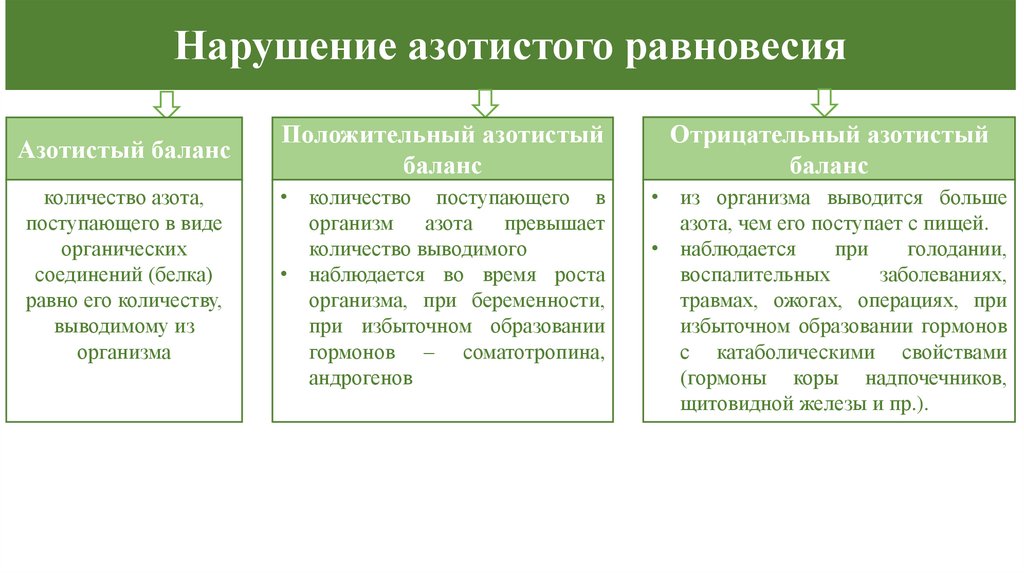 Нарушение азотистого равновесия

Азотистый баланс

количество азота, поступающего в виде органических соединений (белка) равно его количеству, выводимому из организма

Положительный азотистый баланс

• количество поступающего в организм азота превышает количество выводимого
• наблюдается во время роста организма, при беременности, при избыточном образовании гормонов – соматотропина, андрогенов

Отрицательный азотистый баланс

• из организма выводится больше азота, чем его поступает с пищей.
• наблюдается при голодании, воспалительных заболеваниях, травмах, ожогах, операциях, при избыточном образовании гормонов с катаболическими свойствами (гормоны коры надпочечников, щитовидной железы и пр.).